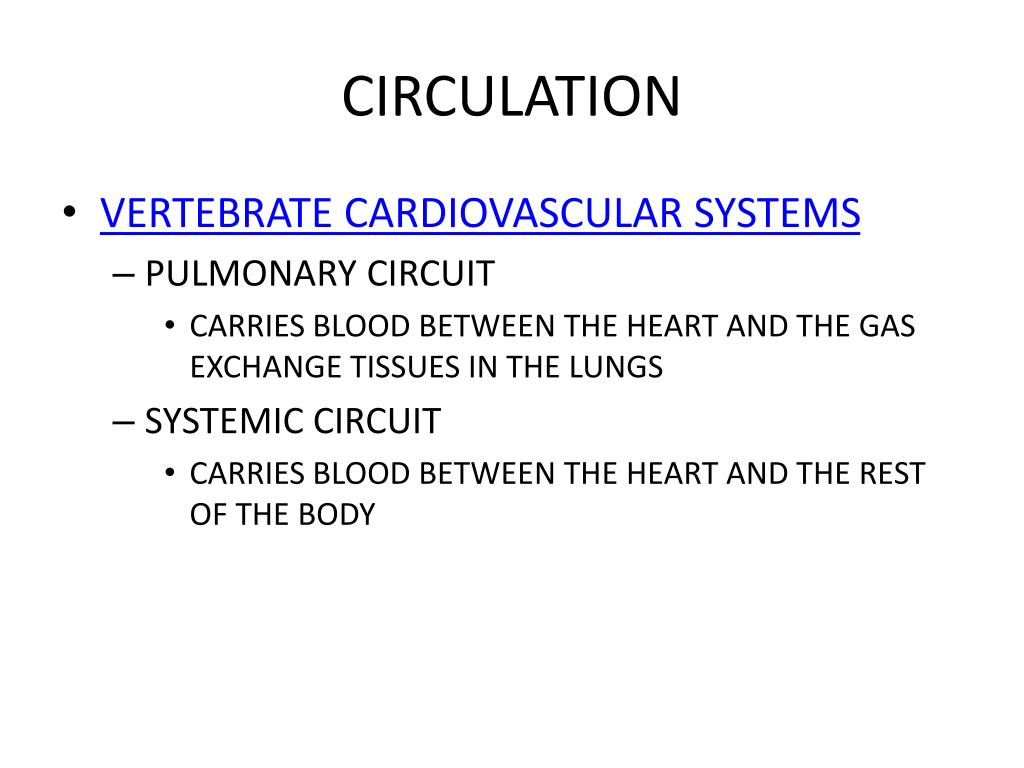 CIRCULATION

• VERTEBRATE CARDIOVASCULAR SYSTEMS
– PULMONARY CIRCUIT
• CARRIES BLOOD BETWEEN THE HEART AND THE GAS EXCHANGE TISSUES IN THE LUNGS
– SYSTEMIC CIRCUIT
• CARRIES BLOOD BETWEEN THE HEART AND THE REST OF THE BODY